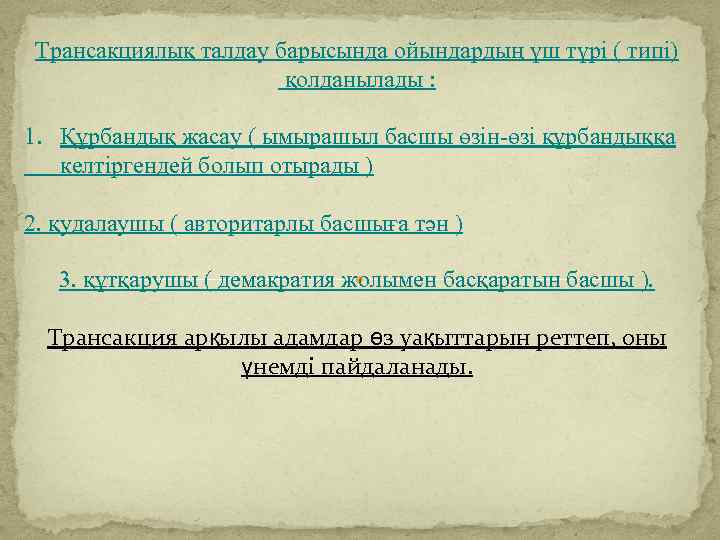 Трансакциялық талдау барысында ойындардың үш түрі ( типі) қолданылады :

1. Құрбандық жасау ( ымырашыл басшы өзін-өзі құрбандыққа келтіргендей болып отырады )

2. қудалаушы ( авторитарлы басшыға тән )

3. құтқарушы ( демакратия жолымен басқаратын басшы ).

Трансакция арқылы адамдар өз уақыттарын реттеп, оны үнемді пайдаланады.